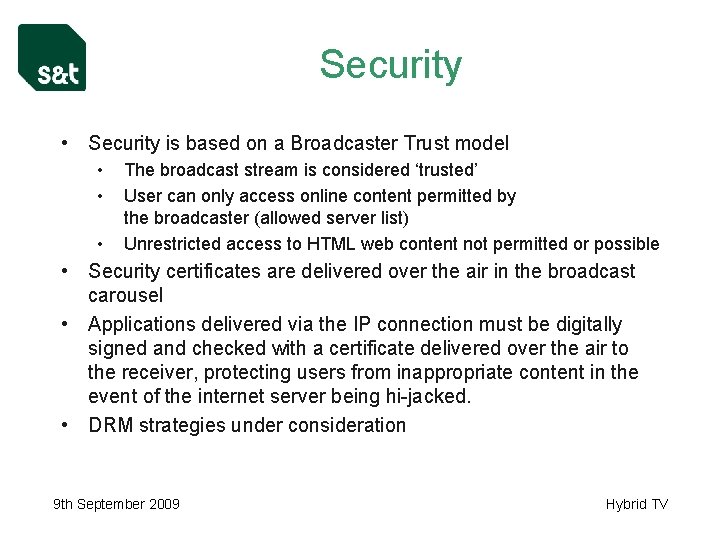 s&t

Security

• Security is based on a Broadcaster Trust model
  • The broadcast stream is considered ‘trusted’
  • User can only access online content permitted by the broadcaster (allowed server list)
  • Unrestricted access to HTML web content not permitted or possible
• Security certificates are delivered over the air in the broadcast carousel
• Applications delivered via the IP connection must be digitally signed and checked with a certificate delivered over the air to the receiver, protecting users from inappropriate content in the event of the internet server being hi-jacked.
• DRM strategies under consideration

9th September 2009

Hybrid TV